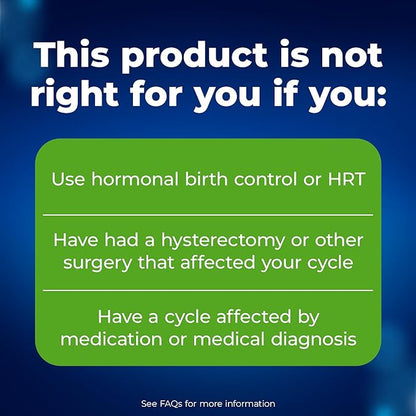 This product is not right for you if you:

Use hormonal birth control or HRT

Have had a hysterectomy or other surgery that affected your cycle

Have a cycle affected by medication or medical diagnosis

See FAQs for more information